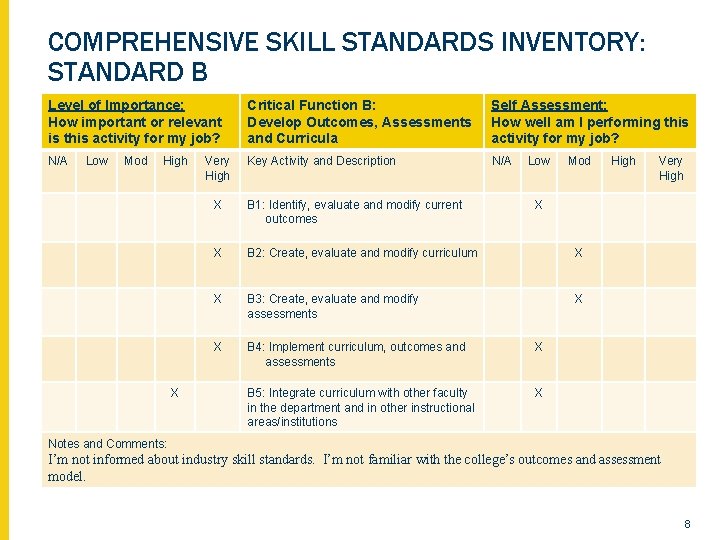 COMPREHENSIVE SKILL STANDARDS INVENTORY: STANDARD B

| Level of Importance: How important or relevant is this activity for my job? | | | | | Critical Function B: Develop Outcomes, Assessments and Curricula | Self Assessment: How well am I performing this activity for my job? | | | | |
|---|---|---|---|---|---|---|---|---|---|---|
| N/A | Low | Mod | High | Very High | Key Activity and Description | N/A | Low | Mod | High | Very High |
| | | | | X | B1: Identify, evaluate and modify current outcomes | | X | | | |
| | | | | X | B2: Create, evaluate and modify curriculum | | | X | | |
| | | | | X | B3: Create, evaluate and modify assessments | | | X | | |
| | | | | X | B4: Implement curriculum, outcomes and assessments | | X | | | |
| | | | X | | B5: Integrate curriculum with other faculty in the department and in other instructional areas/institutions | | X | | | |

Notes and Comments:
I'm not informed about industry skill standards. I'm not familiar with the college's outcomes and assessment model.

8